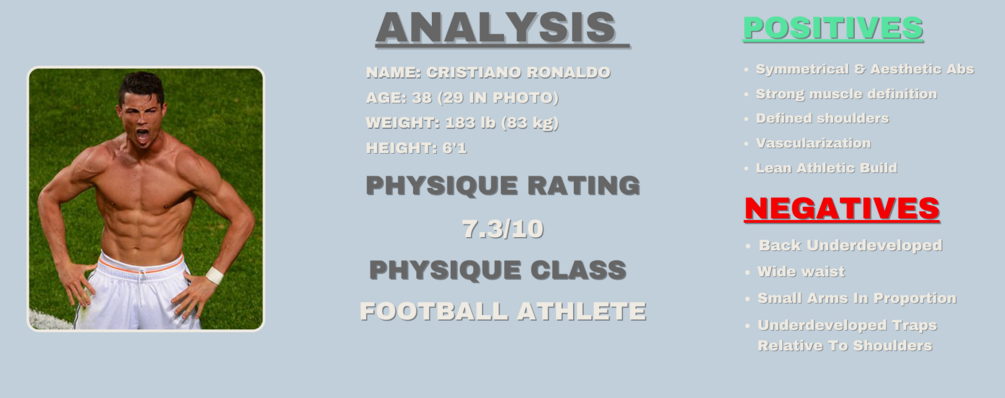 ANALYSIS

NAME: CRISTIANO RONALDO
AGE: 38 (29 IN PHOTO)
WEIGHT: 183 lb (83 kg)
HEIGHT: 6'1

PHYSIQUE RATING
7.3/10
PHYSIQUE CLASS
FOOTBALL ATHLETE

POSITIVES
• Symmetrical & Aesthetic Abs
• Strong muscle definition
• Defined shoulders
• Vascularization
• Lean Athletic Build

NEGATIVES
• Back Underdeveloped
• Wide waist
• Small Arms In Proportion
• Underdeveloped Traps Relative To Shoulders